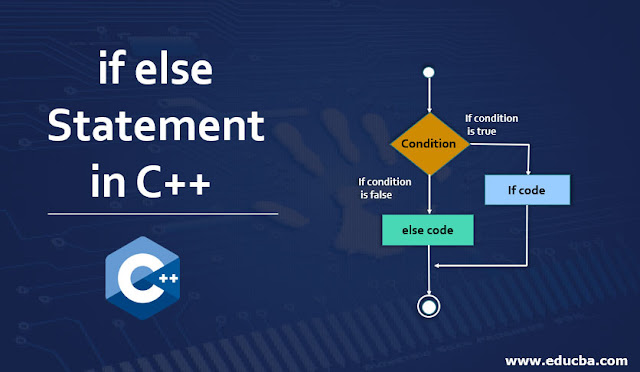 if else Statement in C++

C++

Condition

If condition is true

If condition is false

If code

else code

www.educba.com